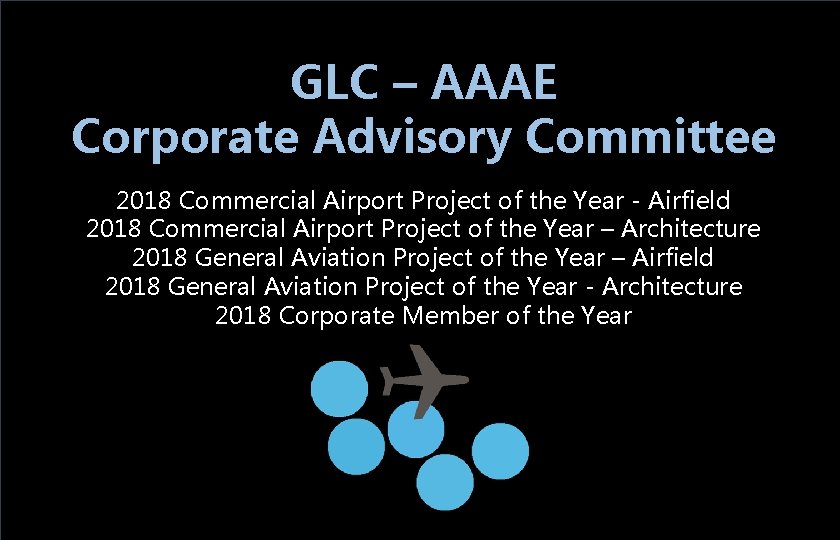 GLC – AAAE
Corporate Advisory Committee

2018 Commercial Airport Project of the Year - Airfield
2018 Commercial Airport Project of the Year – Architecture
2018 General Aviation Project of the Year – Airfield
2018 General Aviation Project of the Year - Architecture
2018 Corporate Member of the Year